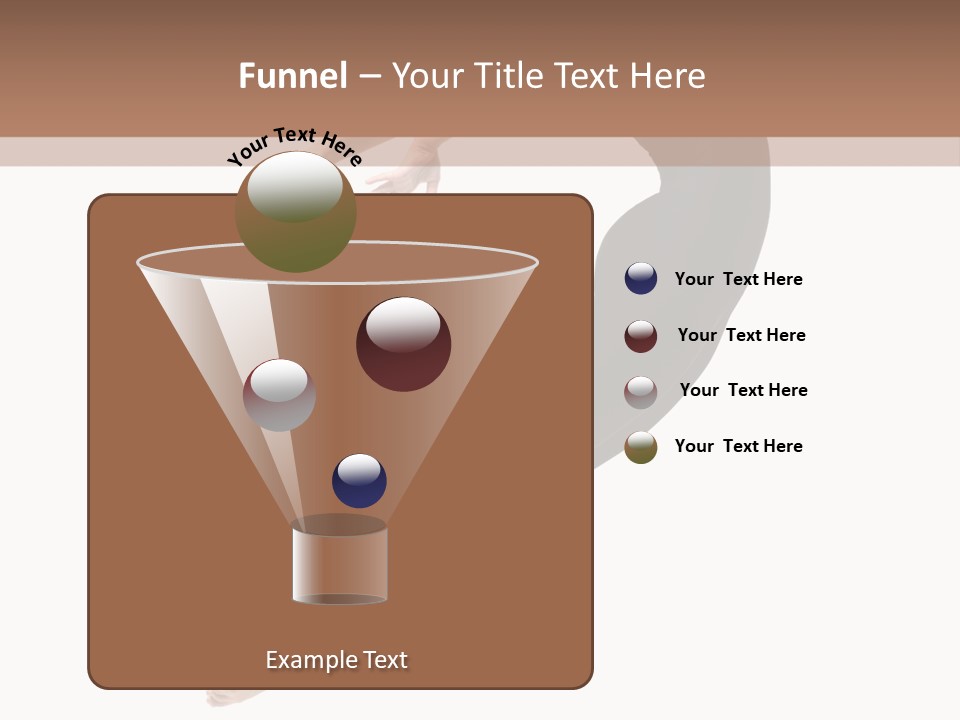 Funnel – Your Title Text Here

Your Text Here

Your Text Here

Your Text Here

Your Text Here

Your Text Here

Example Text